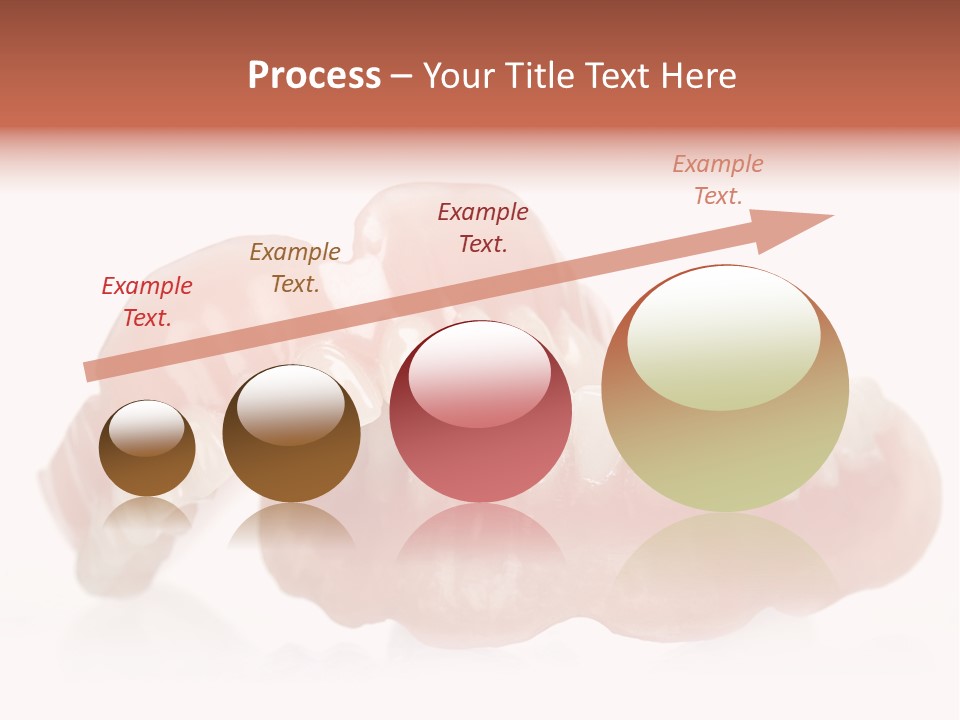 Process – Your Title Text Here

Example Text.

Example Text.

Example Text.

Example Text.